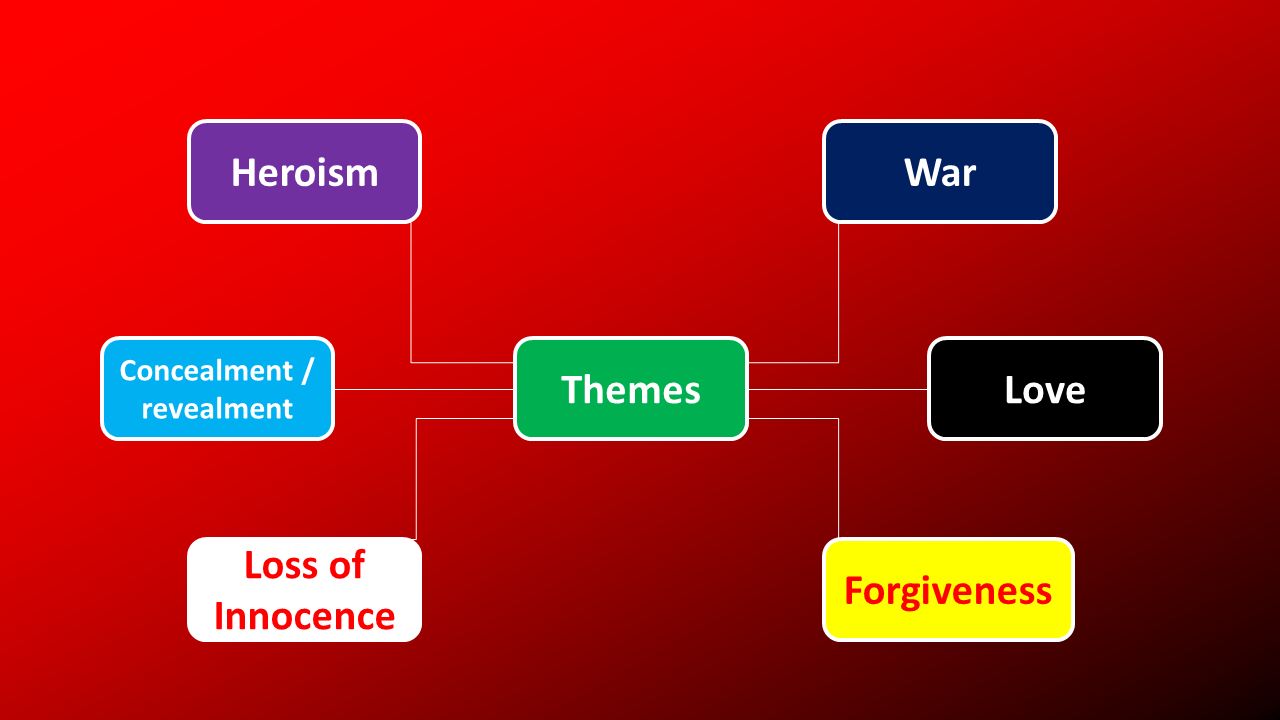 Heroism

War

Concealment / revealment

Themes

Love

Loss of Innocence

Forgiveness